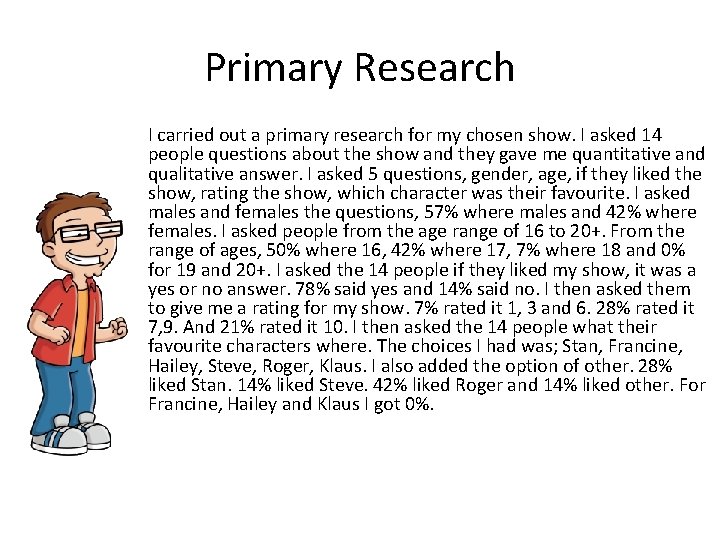 Primary Research

I carried out a primary research for my chosen show. I asked 14 people questions about the show and they gave me quantitative and qualitative answer. I asked 5 questions, gender, age, if they liked the show, rating the show, which character was their favourite. I asked males and females the questions, 57% where males and 42% where females. I asked people from the age range of 16 to 20+. From the range of ages, 50% where 16, 42% where 17, 7% where 18 and 0% for 19 and 20+. I asked the 14 people if they liked my show, it was a yes or no answer. 78% said yes and 14% said no. I then asked them to give me a rating for my show. 7% rated it 1, 3 and 6. 28% rated it 7,9. And 21% rated it 10. I then asked the 14 people what their favourite characters where. The choices I had was; Stan, Francine, Hailey, Steve, Roger, Klaus. I also added the option of other. 28% liked Stan. 14% liked Steve. 42% liked Roger and 14% liked other. For Francine, Hailey and Klaus I got 0%.